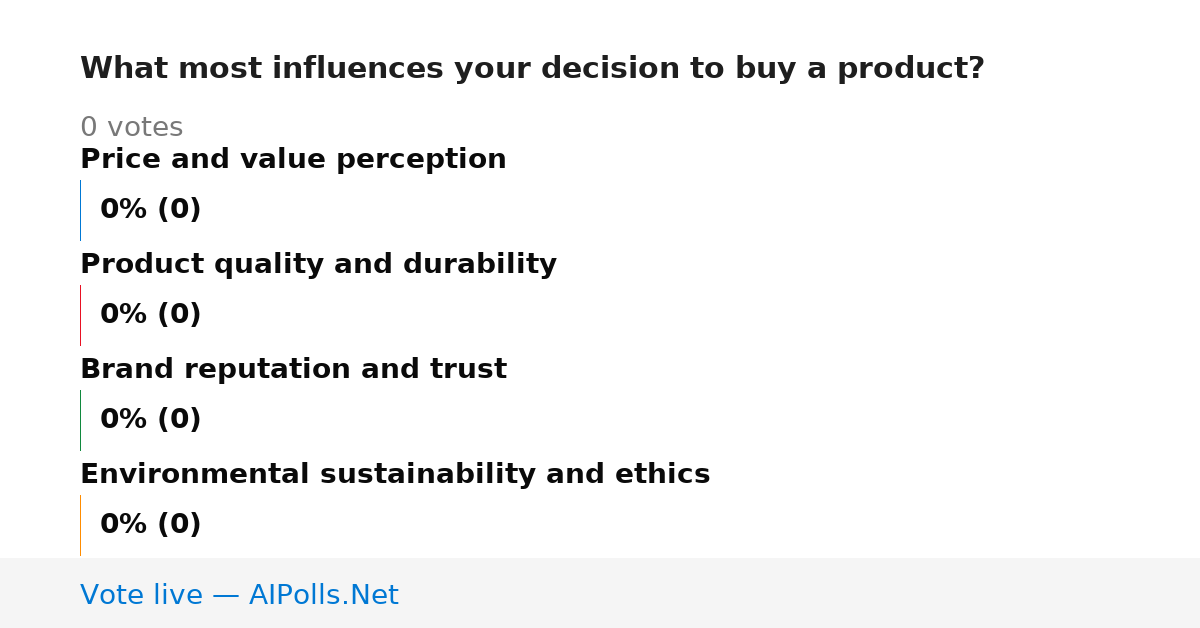 What most influences your decision to buy a product?

0 votes

Price and value perception

0% (0)

Product quality and durability

0% (0)

Brand reputation and trust

0% (0)

Environmental sustainability and ethics

0% (0)

Vote live — AIPolls.Net